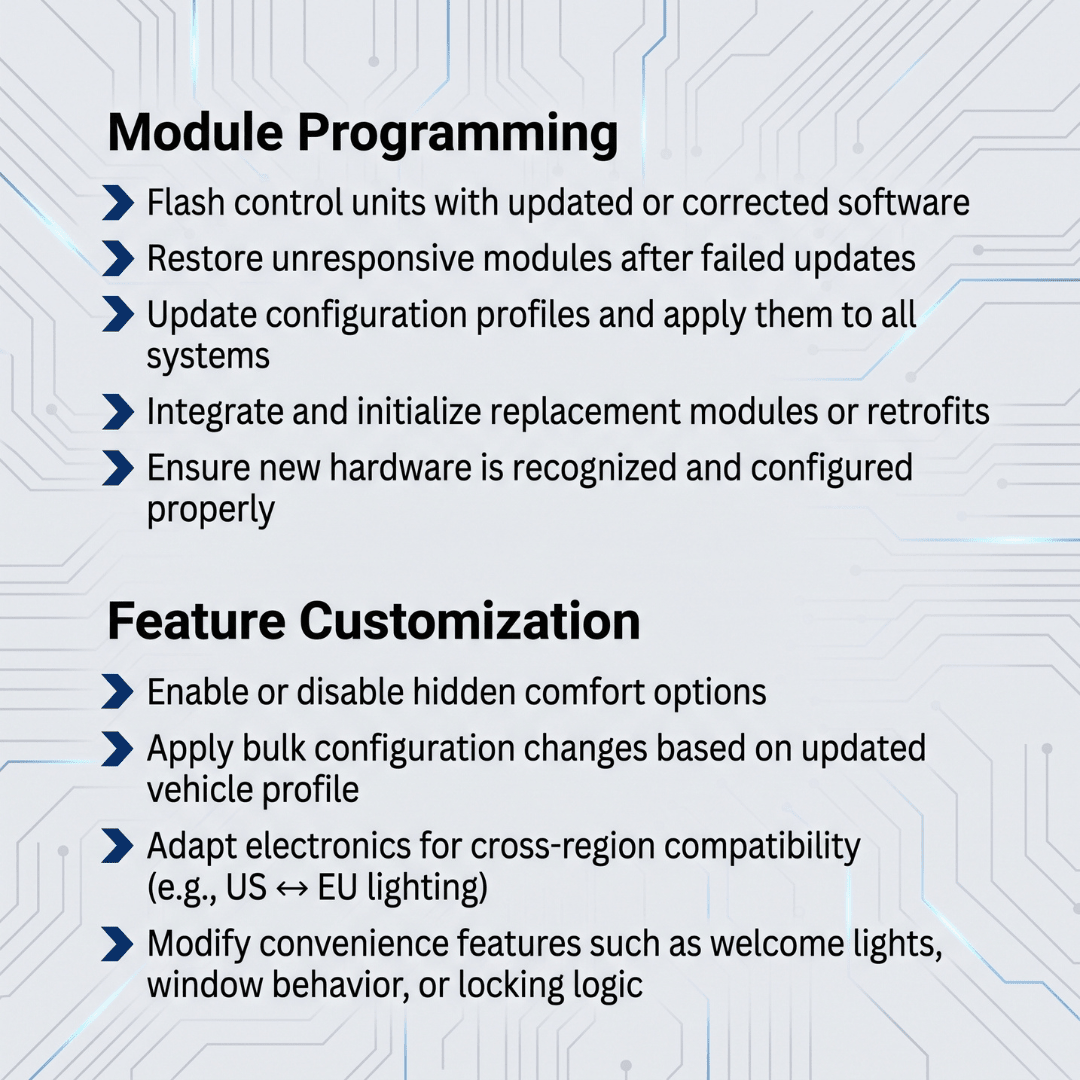 Module Programming

Flash control units with updated or corrected software

Restore unresponsive modules after failed updates

Update configuration profiles and apply them to all systems

Integrate and initialize replacement modules or retrofits

Ensure new hardware is recognized and configured properly

Feature Customization

Enable or disable hidden comfort options

Apply bulk configuration changes based on updated vehicle profile

Adapt electronics for cross-region compatibility (e.g., US ↔ EU lighting)

Modify convenience features such as welcome lights, window behavior, or locking logic